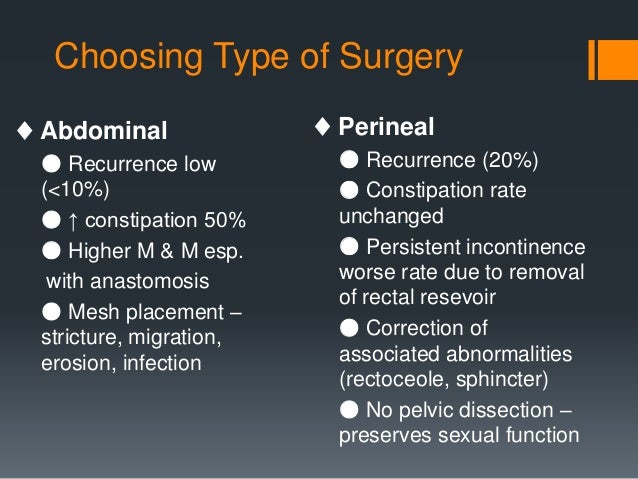 Choosing Type of Surgery

♦ Abdominal

● Recurrence low (<10%)

● ↑ constipation 50%

● Higher M & M esp. with anastomosis

● Mesh placement – stricture, migration, erosion, infection

♦ Perineal

● Recurrence (20%)

● Constipation rate unchanged

● Persistent incontinence worse rate due to removal of rectal resevoir

● Correction of associated abnormalities (rectoceole, sphincter)

● No pelvic dissection – preserves sexual function